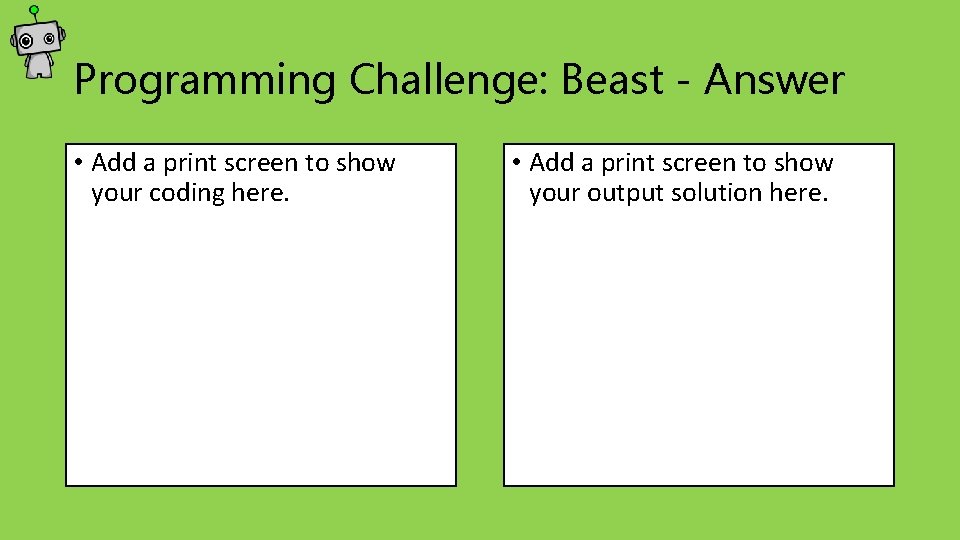 Programming Challenge: Beast - Answer

• Add a print screen to show your coding here.

• Add a print screen to show your output solution here.